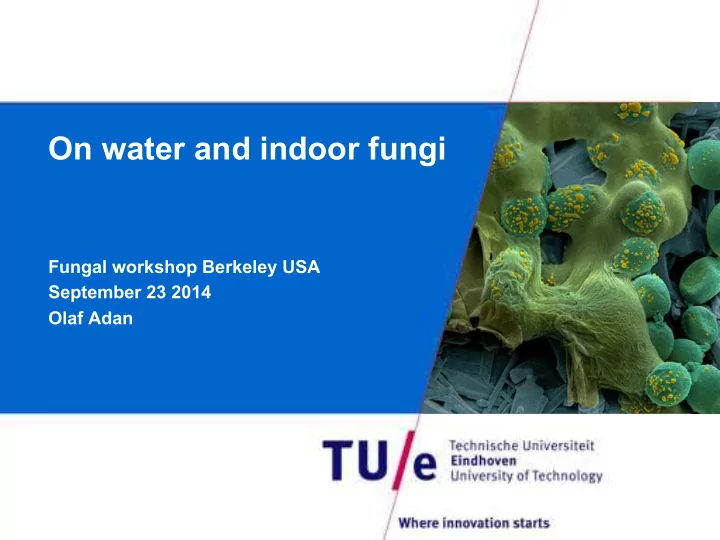 On water and indoor fungi

Fungal workshop Berkeley USA
September 23 2014
Olaf Adan

TU/e Technische Universiteit Eindhoven University of Technology

Where innovation starts